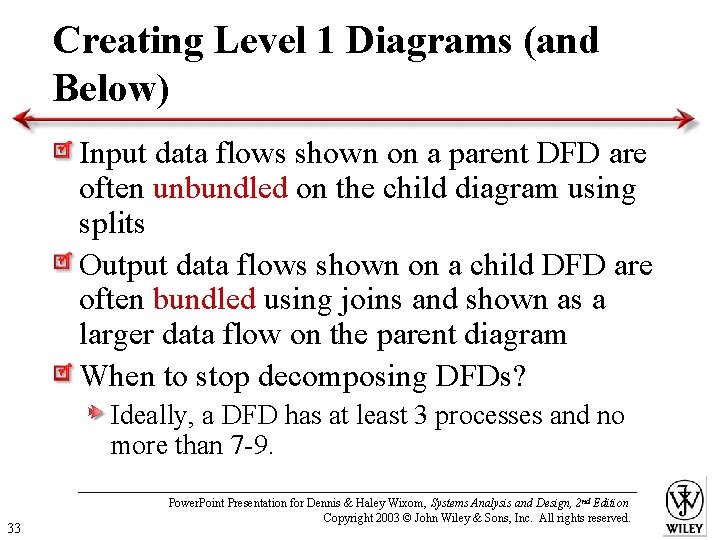 Creating Level 1 Diagrams (and Below)

Input data flows shown on a parent DFD are often unbundled on the child diagram using splits

Output data flows shown on a child DFD are often bundled using joins and shown as a larger data flow on the parent diagram

When to stop decomposing DFDs?

Ideally, a DFD has at least 3 processes and no more than 7-9.

PowerPoint Presentation for Dennis & Haley Wixom, Systems Analysis and Design, 2nd Edition
Copyright 2003 © John Wiley & Sons, Inc. All rights reserved.

33

WILEY